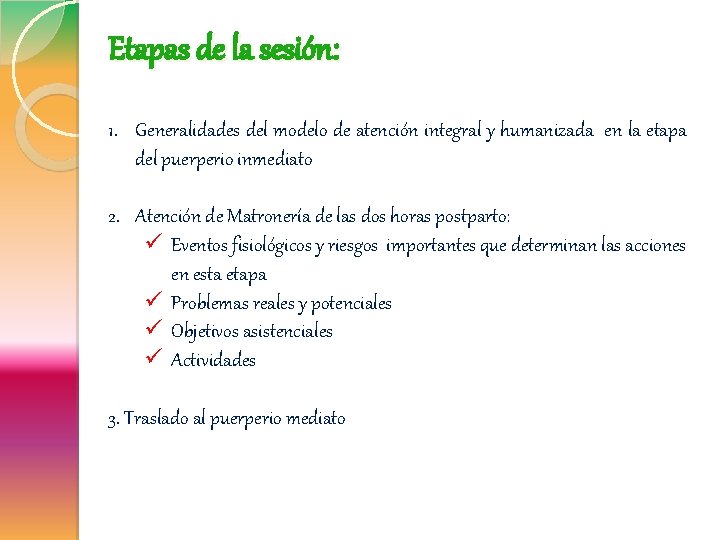 Etapas de la sesión:

1. Generalidades del modelo de atención integral y humanizada en la etapa del puerperio inmediato

2. Atención de Matronería de las dos horas postparto:
✓ Eventos fisiológicos y riesgos importantes que determinan las acciones en esta etapa
✓ Problemas reales y potenciales
✓ Objetivos asistenciales
✓ Actividades

3. Traslado al puerperio mediato